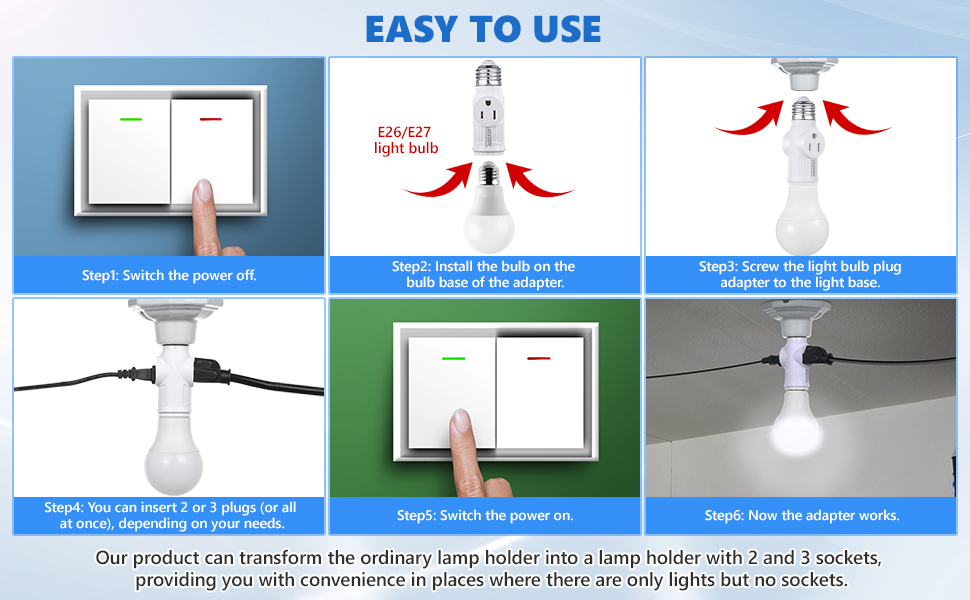 EASY TO USE

Step1: Switch the power off.

E26/E27 light bulb

Step2: Install the bulb on the bulb base of the adapter.

Step3: Screw the light bulb plug adapter to the light base.

Step4: You can insert 2 or 3 plugs (or all at once), depending on your needs.

Step5: Switch the power on.

Step6: Now the adapter works.

Our product can transform the ordinary lamp holder into a lamp holder with 2 and 3 sockets, providing you with convenience in places where there are only lights but no sockets.